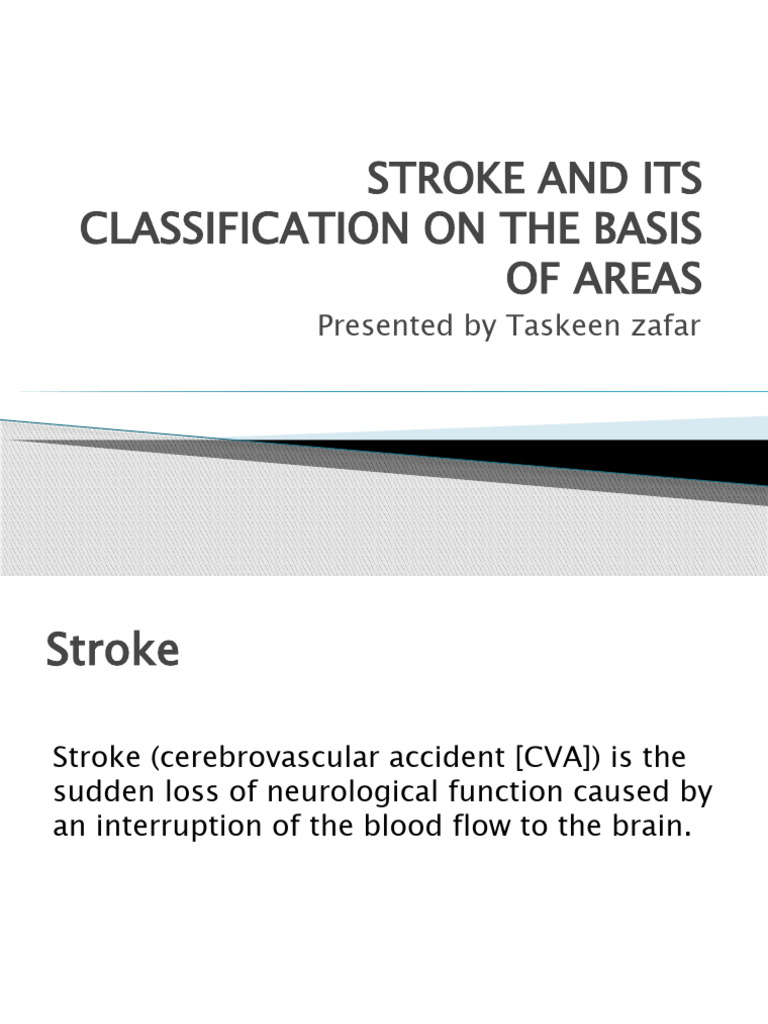 STROKE AND ITS CLASSIFICATION ON THE BASIS OF AREAS

Presented by Taskeen zafar

Stroke

Stroke (cerebrovascular accident [CVA]) is the sudden loss of neurological function caused by an interruption of the blood flow to the brain.